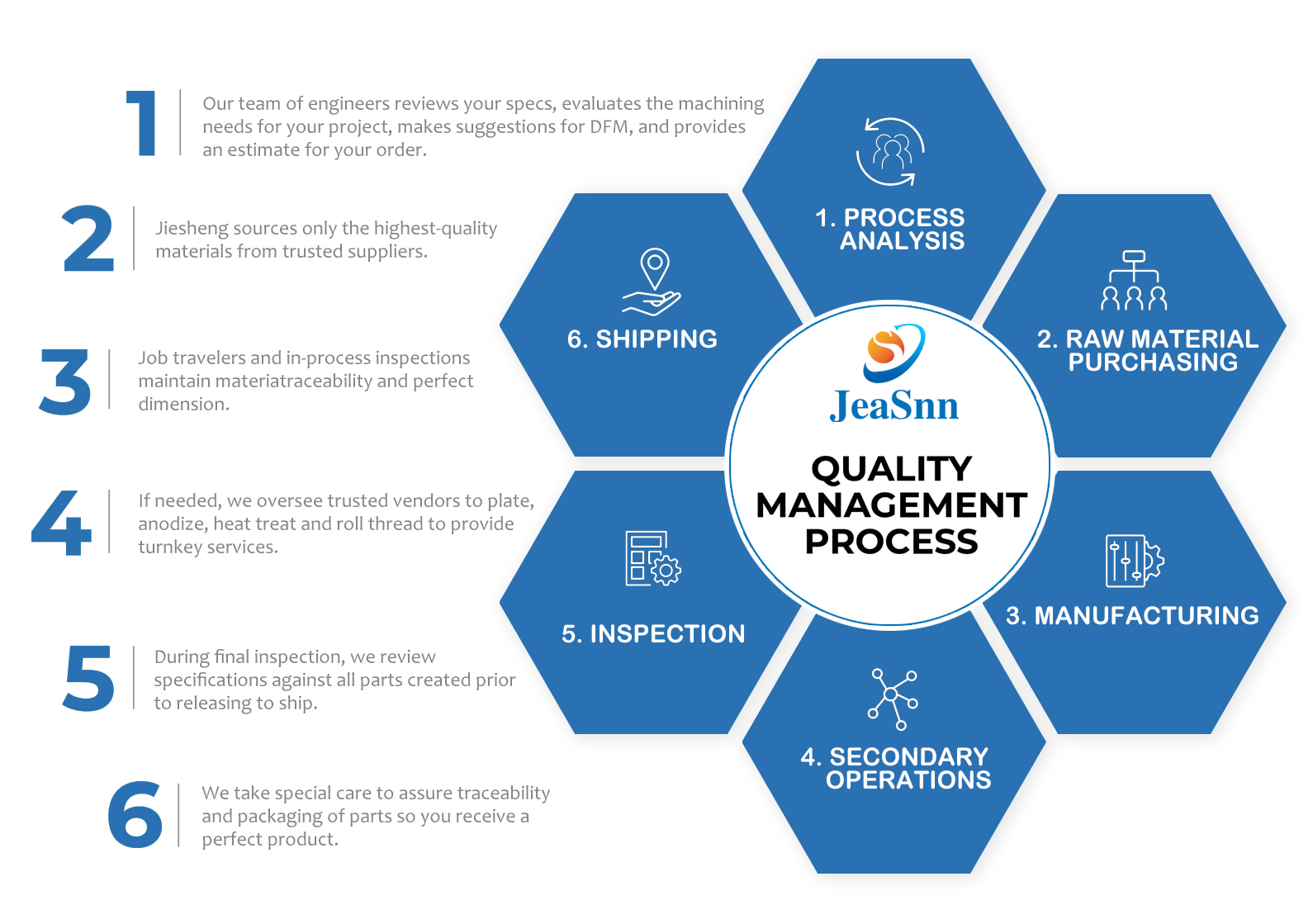 1 Our team of engineers reviews your specs, evaluates the machining needs for your project, makes suggestions for DFM, and provides an estimate for your order.

2 Jiesheng sources only the highest-quality materials from trusted suppliers.

3 Job travelers and in-process inspections maintain materiatraceability and perfect dimension.

4 If needed, we oversee trusted vendors to plate, anodize, heat treat and roll thread to provide turnkey services.

5 During final inspection, we review specifications against all parts created prior to releasing to ship.

6 We take special care to assure traceability and packaging of parts so you receive a perfect product.

1. PROCESS ANALYSIS

2. RAW MATERIAL PURCHASING

3. MANUFACTURING

4. SECONDARY OPERATIONS

5. INSPECTION

6. SHIPPING

JeaSnn

QUALITY MANAGEMENT PROCESS